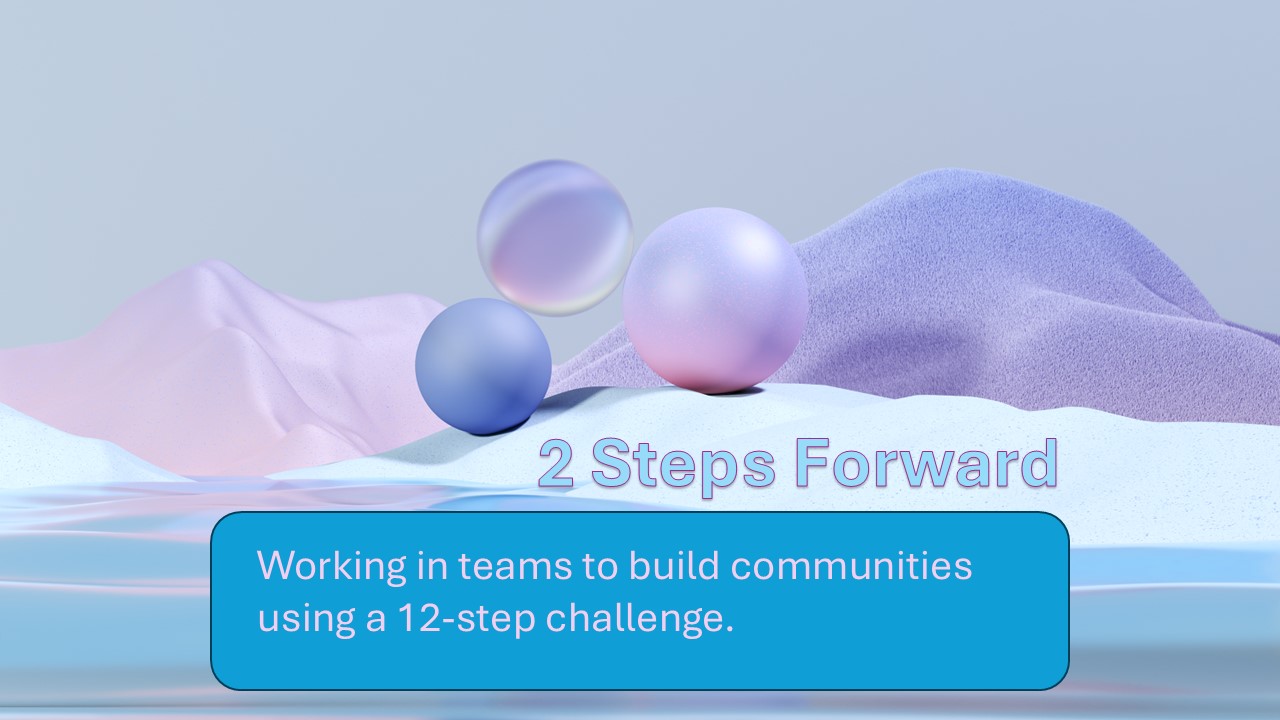 2 Steps Forward

Working in teams to build communities using a 12-step challenge.